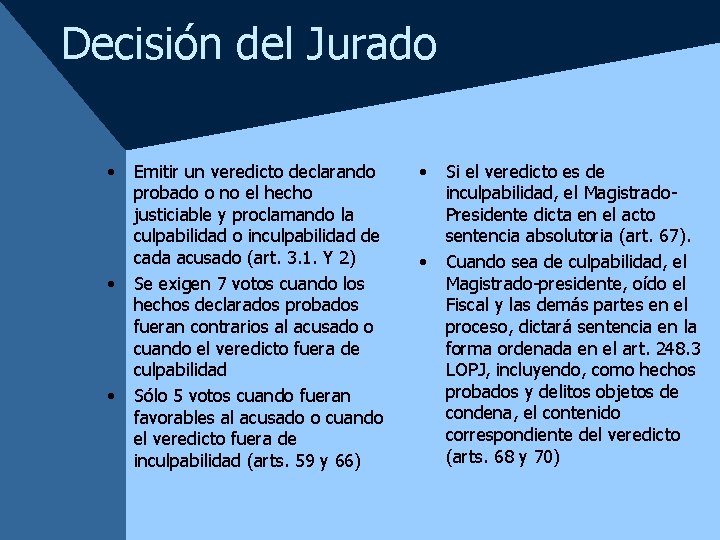 Decisión del Jurado

• Emitir un veredicto declarando probado o no el hecho justiciable y proclamando la culpabilidad o inculpabilidad de cada acusado (art. 3.1. Y 2)
• Se exigen 7 votos cuando los hechos declarados probados fueran contrarios al acusado o cuando el veredicto fuera de culpabilidad
• Sólo 5 votos cuando fueran favorables al acusado o cuando el veredicto fuera de inculpabilidad (arts. 59 y 66)

• Si el veredicto es de inculpabilidad, el Magistrado-Presidente dicta en el acto sentencia absolutoria (art. 67).
• Cuando sea de culpabilidad, el Magistrado-presidente, oído el Fiscal y las demás partes en el proceso, dictará sentencia en la forma ordenada en el art. 248.3 LOPJ, incluyendo, como hechos probados y delitos objetos de condena, el contenido correspondiente del veredicto (arts. 68 y 70)